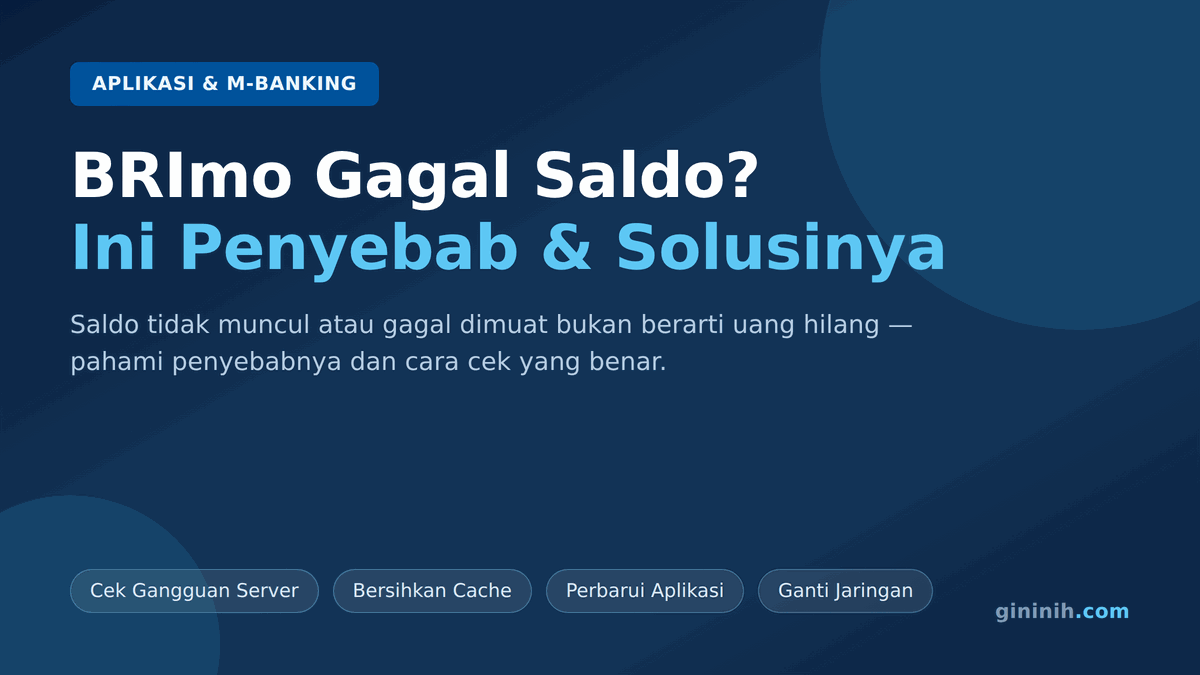 APLIKASI & M-BANKING

BRImo Gagal Saldo?
Ini Penyebab & Solusinya

Saldo tidak muncul atau gagal dimuat bukan berarti uang hilang — pahami penyebabnya dan cara cek yang benar.

Cek Gangguan Server

Bersihkan Cache

Perbarui Aplikasi

Ganti Jaringan

gininih.com